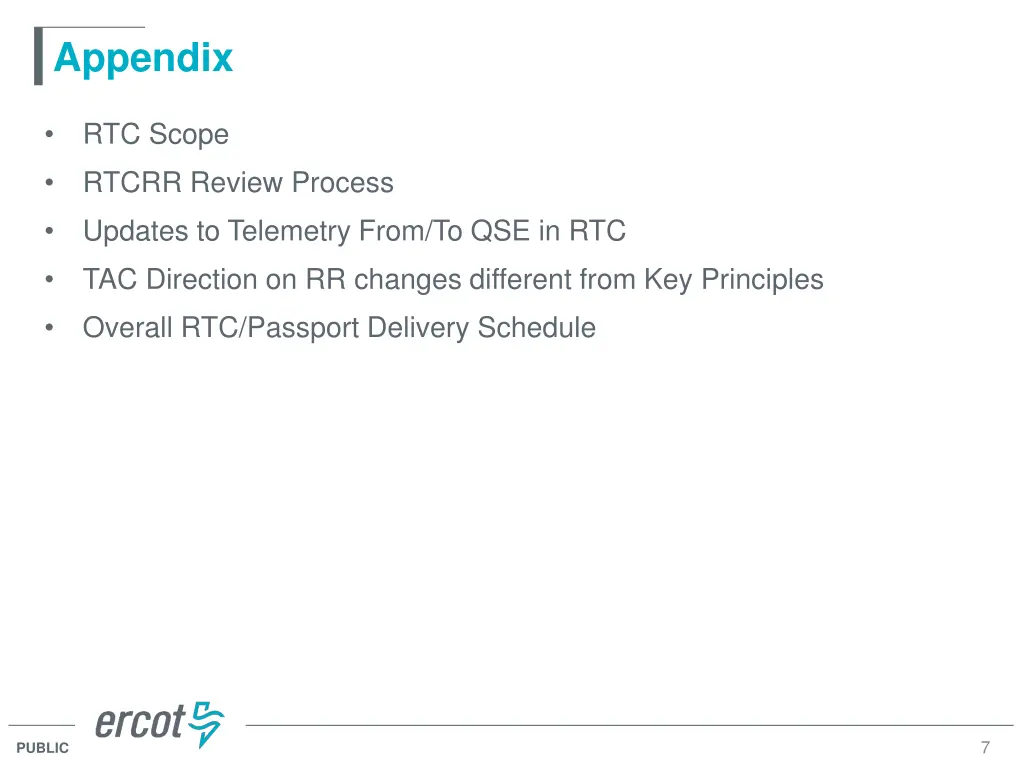 Appendix

• RTC Scope
• RTCRR Review Process
• Updates to Telemetry From/To QSE in RTC
• TAC Direction on RR changes different from Key Principles
• Overall RTC/Passport Delivery Schedule

ercot

PUBLIC

7